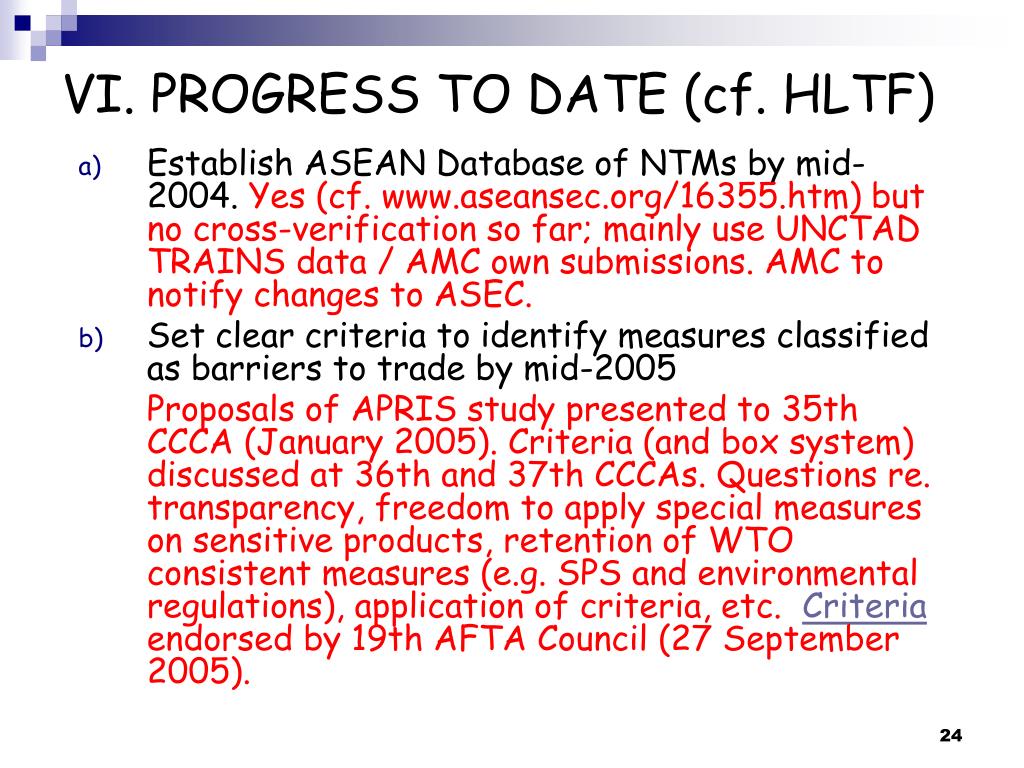 VI. PROGRESS TO DATE (cf. HLTF)

a) Establish ASEAN Database of NTMs by mid-2004. Yes (cf. www.aseansec.org/16355.htm) but no cross-verification so far; mainly use UNCTAD TRAINS data / AMC own submissions. AMC to notify changes to ASEC.

b) Set clear criteria to identify measures classified as barriers to trade by mid-2005

Proposals of APRIS study presented to 35th CCCA (January 2005). Criteria (and box system) discussed at 36th and 37th CCCAs. Questions re. transparency, freedom to apply special measures on sensitive products, retention of WTO consistent measures (e.g. SPS and environmental regulations), application of criteria, etc. Criteria endorsed by 19th AFTA Council (27 September 2005).

24